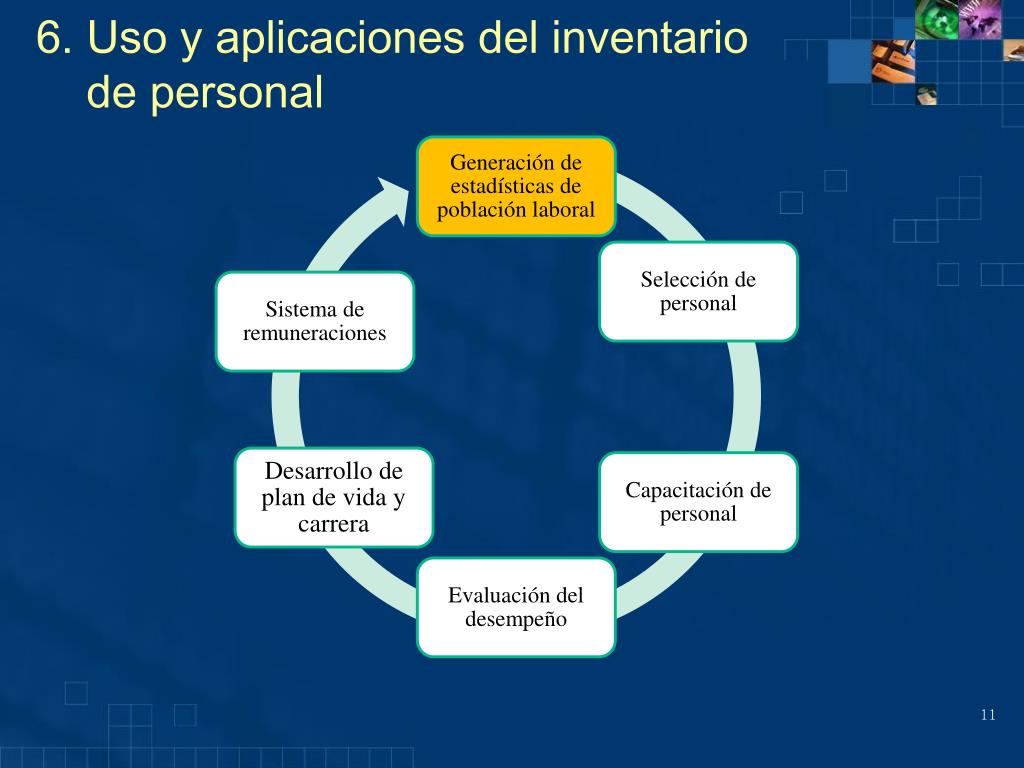 6. Uso y aplicaciones del inventario de personal

Generación de estadísticas de población laboral

Selección de personal

Capacitación de personal

Evaluación del desempeño

Desarrollo de plan de vida y carrera

Sistema de remuneraciones

11